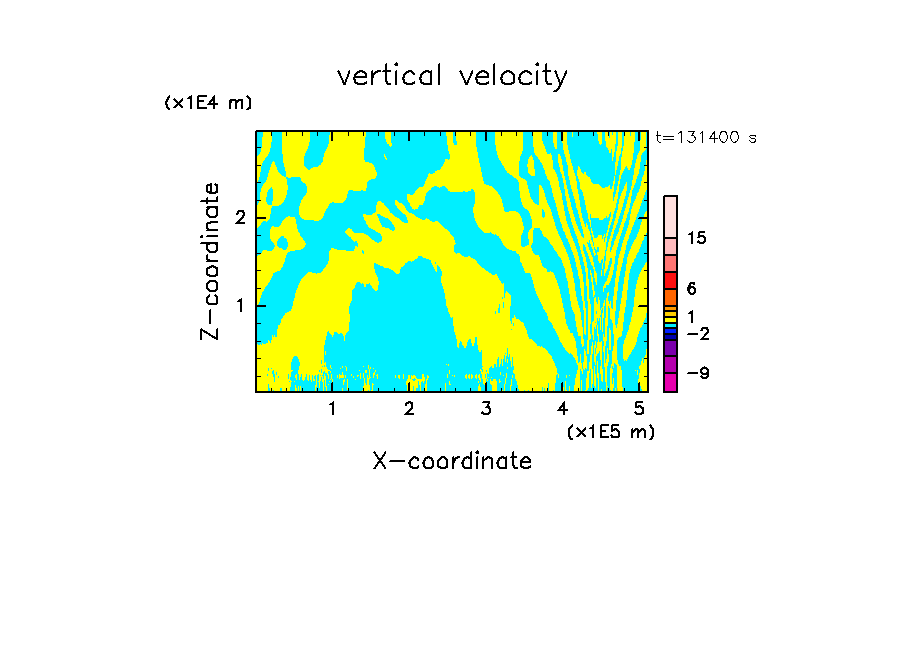 vertical velocity

(x1E4 m)

t=131400 s

Z-coordinate

2

1

15

6

1

−2

−9

1 2 3 4 5

(x1E5 m)

X-coordinate